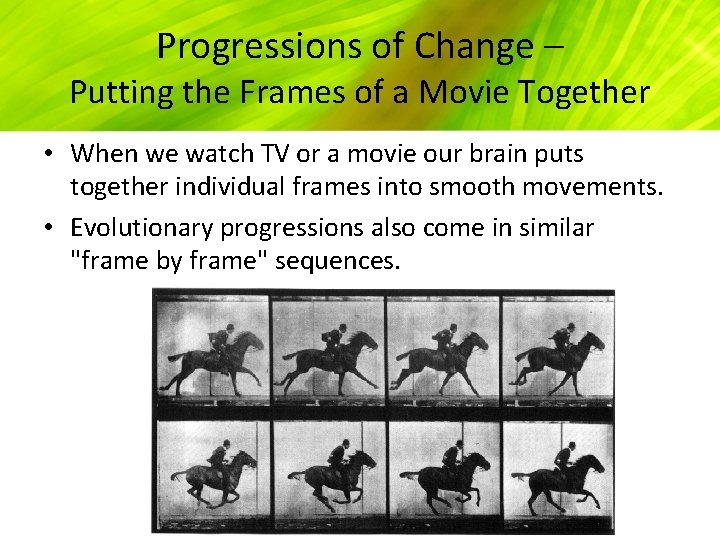 Progressions of Change –
Putting the Frames of a Movie Together

• When we watch TV or a movie our brain puts together individual frames into smooth movements.

• Evolutionary progressions also come in similar "frame by frame" sequences.